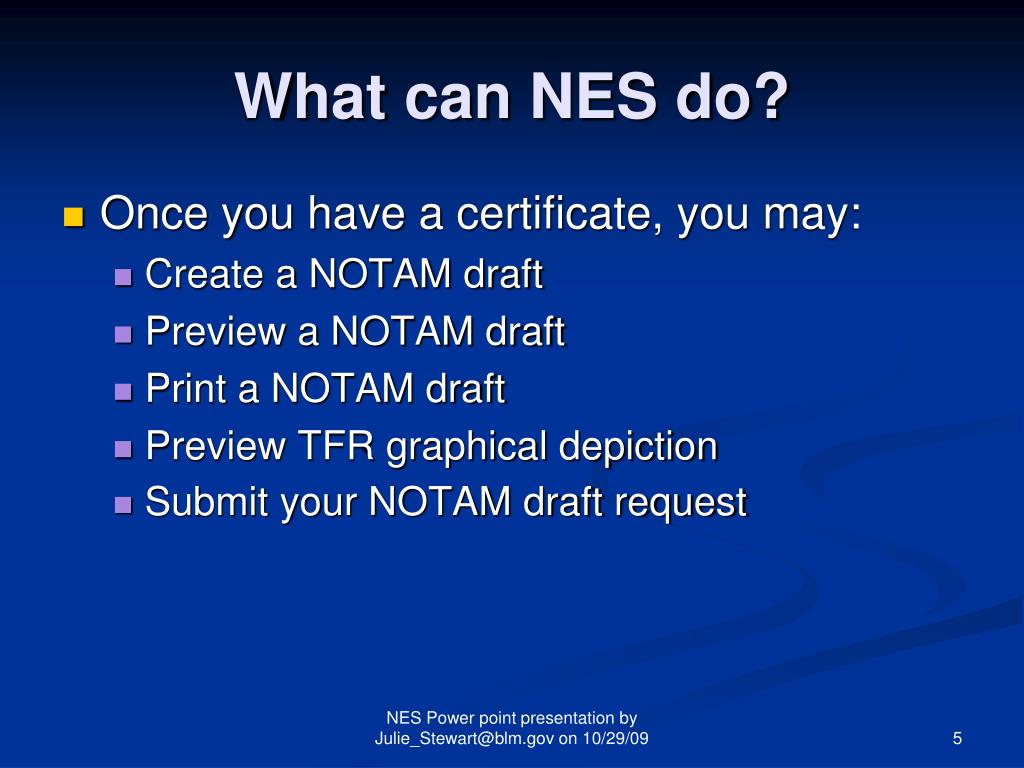 What can NES do?

Once you have a certificate, you may:

Create a NOTAM draft

Preview a NOTAM draft

Print a NOTAM draft

Preview TFR graphical depiction

Submit your NOTAM draft request

NES Power point presentation by Julie_Stewart@blm.gov on 10/29/09

5